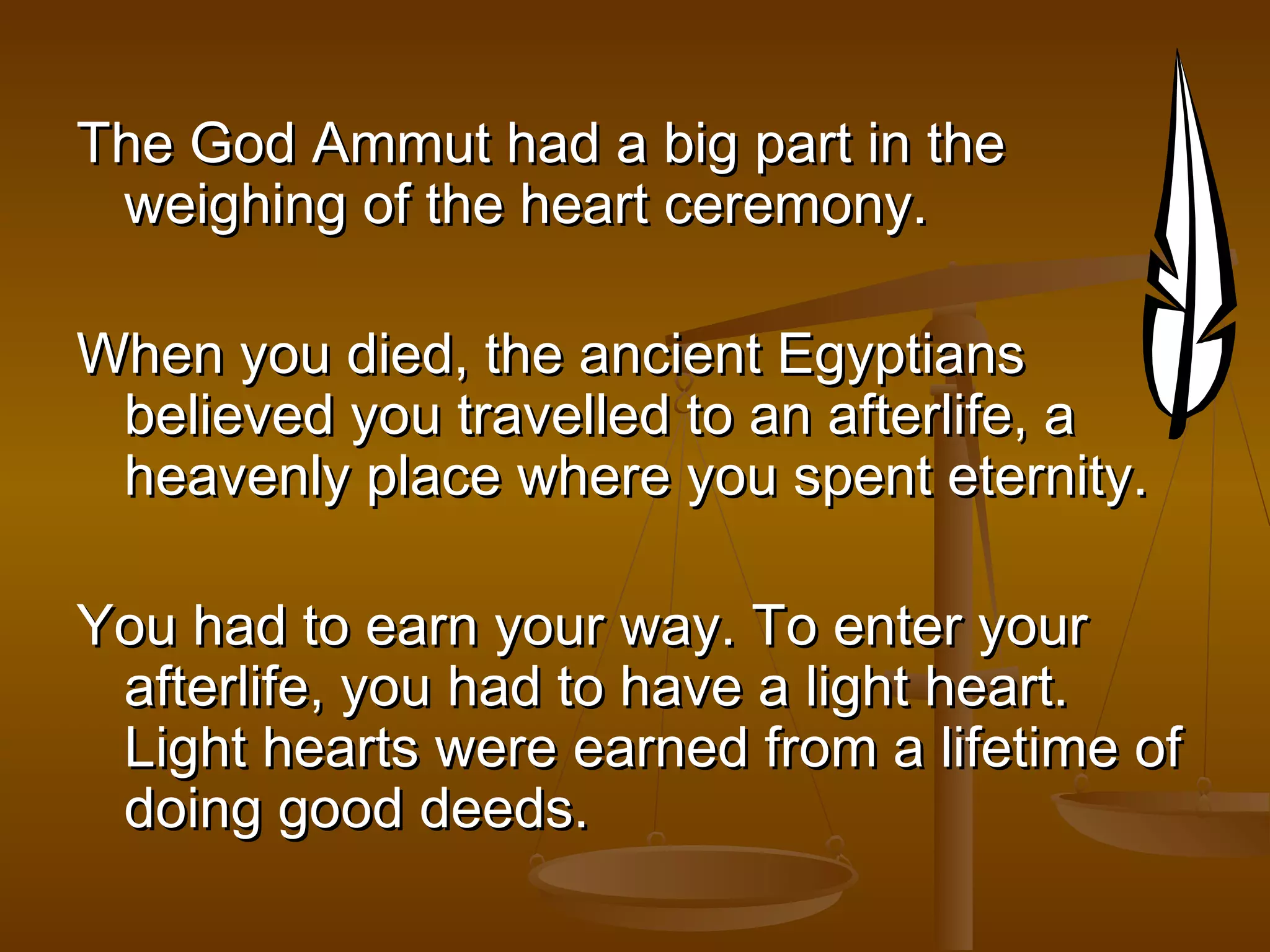 The God Ammut had a big part in the weighing of the heart ceremony.

When you died, the ancient Egyptians believed you travelled to an afterlife, a heavenly place where you spent eternity.

You had to earn your way. To enter your afterlife, you had to have a light heart. Light hearts were earned from a lifetime of doing good deeds.